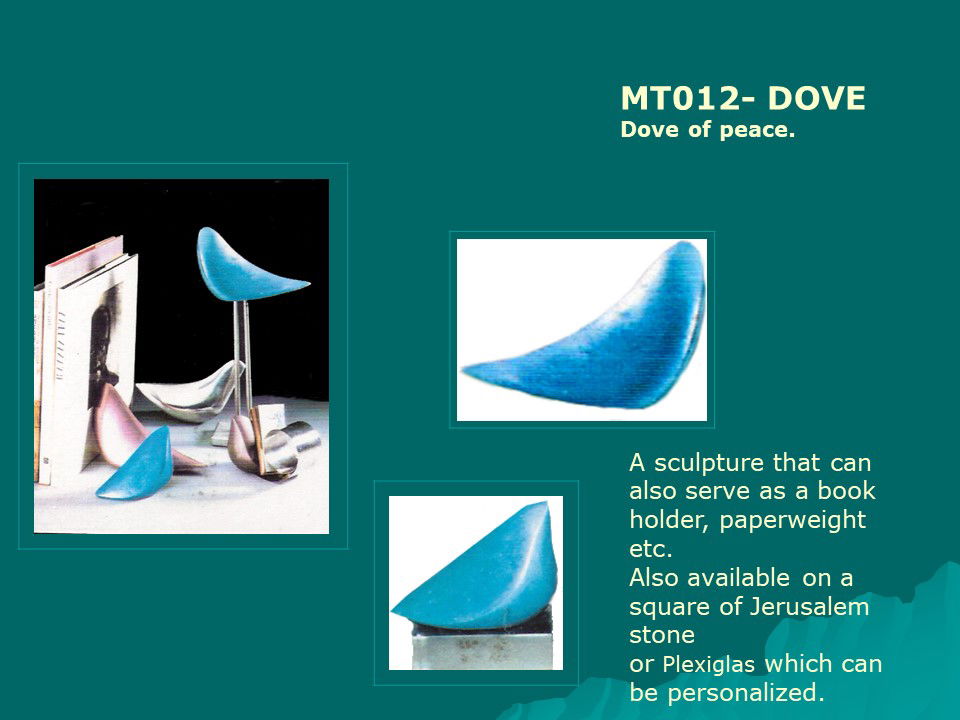 MT012- DOVE
Dove of peace.

A sculpture that can also serve as a book holder, paperweight etc.
Also available on a square of Jerusalem stone or Plexiglas which can be personalized.